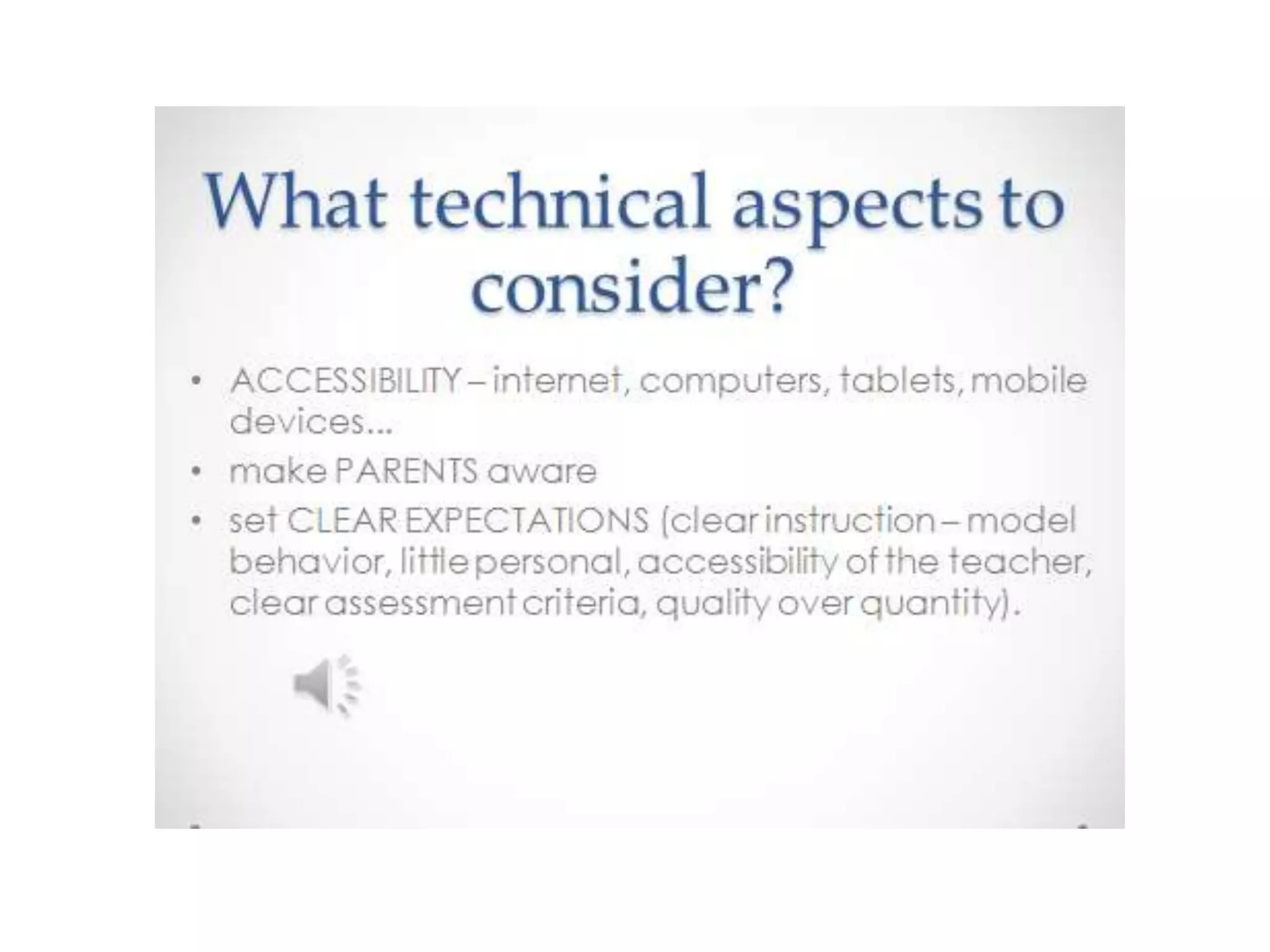 What technical aspects to consider?

• ACCESSIBILITY – internet, computers, tablets, mobile devices...
• make PARENTS aware
• set CLEAR EXPECTATIONS (clear instruction – model behavior, little personal, accessibility of the teacher, clear assessment criteria, quality over quantity).